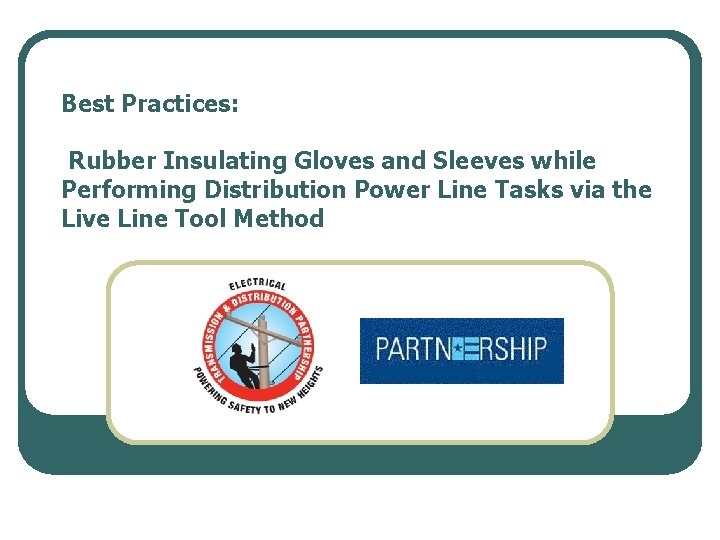 Best Practices:

Rubber Insulating Gloves and Sleeves while Performing Distribution Power Line Tasks via the Live Line Tool Method

ELECTRICAL
TRANSMISSION & DISTRIBUTION PARTNERSHIP
POWERING SAFETY TO NEW HEIGHTS

PARTNERSHIP